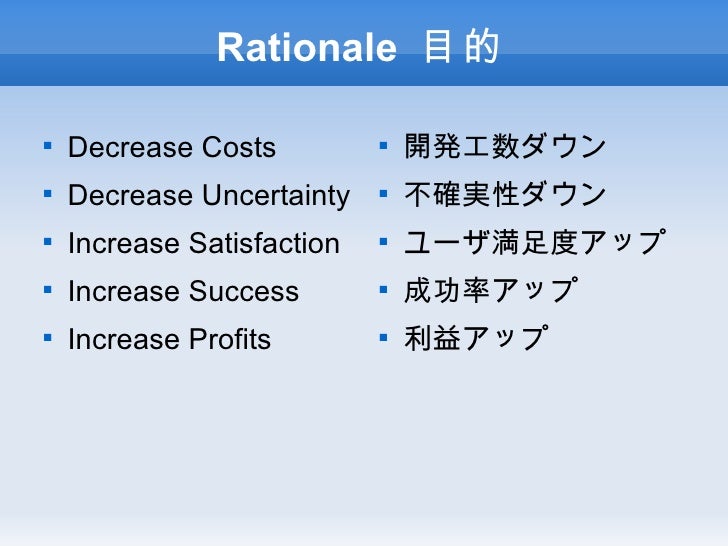 Rationale 目的

- Decrease Costs
- Decrease Uncertainty
- Increase Satisfaction
- Increase Success
- Increase Profits

- 開発工数ダウン
- 不確実性ダウン
- ユーザ満足度アップ
- 成功率アップ
- 利益アップ